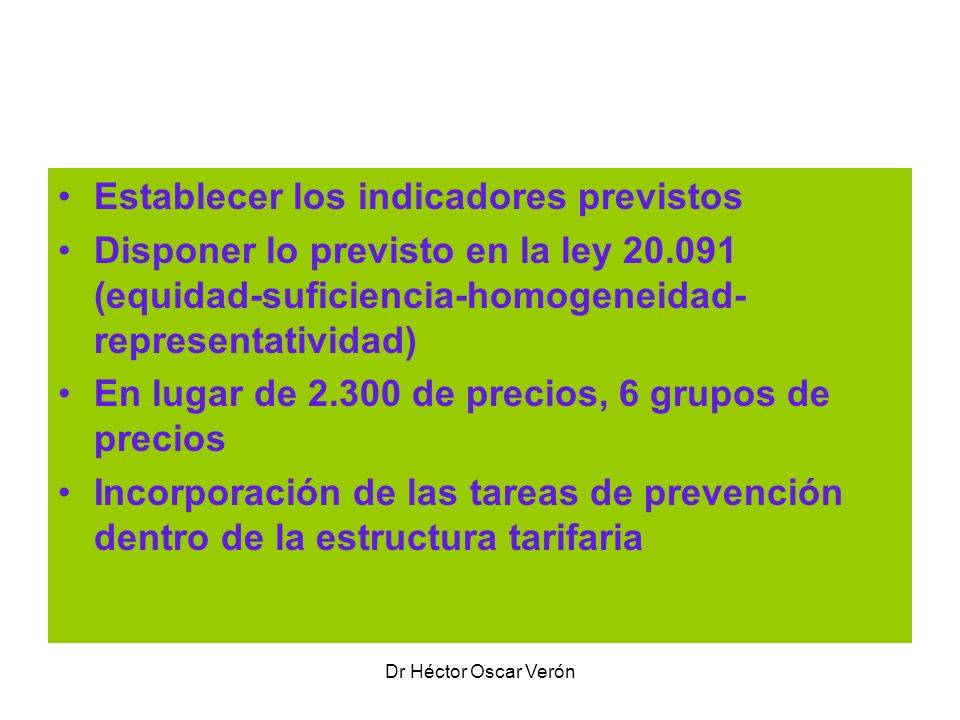 • Establecer los indicadores previstos
• Disponer lo previsto en la ley 20.091 (equidad-suficiencia-homogeneidad-representatividad)
• En lugar de 2.300 de precios, 6 grupos de precios
• Incorporación de las tareas de prevención dentro de la estructura tarifaria

Dr Héctor Oscar Verón